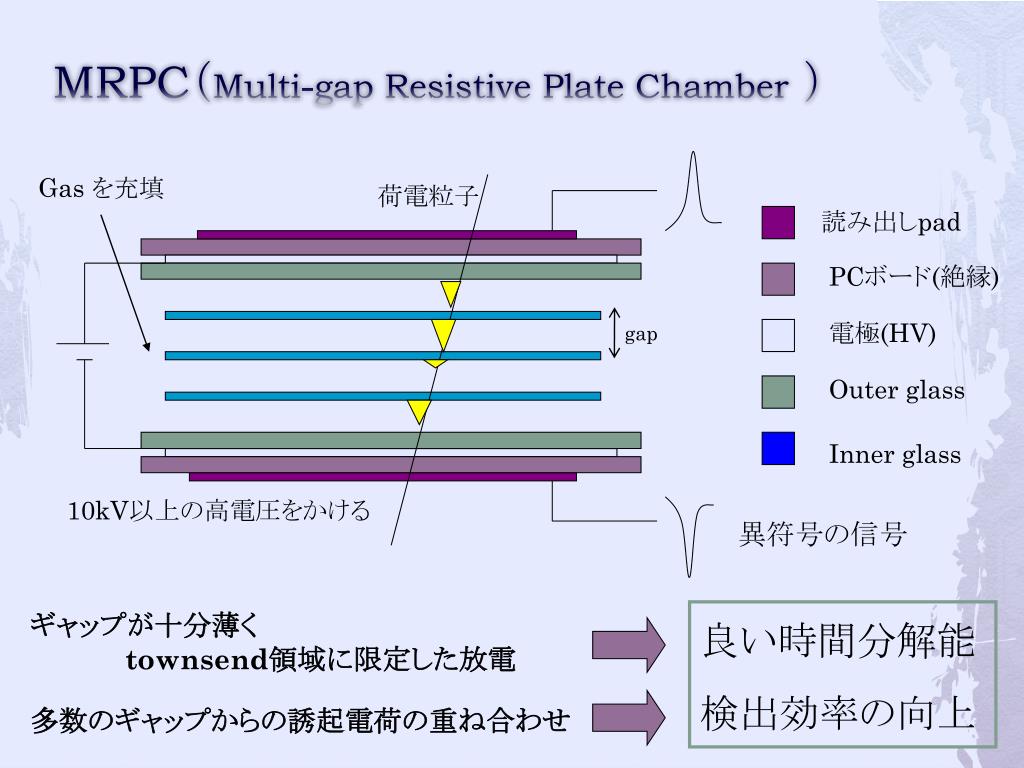 MRPC（Multi-gap Resistive Plate Chamber ）

Gas を充填

荷電粒子

gap

10kV以上の高電圧をかける

読み出しpad

PCボード(絶縁)

電極(HV)

Outer glass

Inner glass

異符号の信号

ギャップが十分薄く
townsend領域に限定した放電

多数のギャップからの誘起電荷の重ね合わせ

良い時間分解能

検出効率の向上